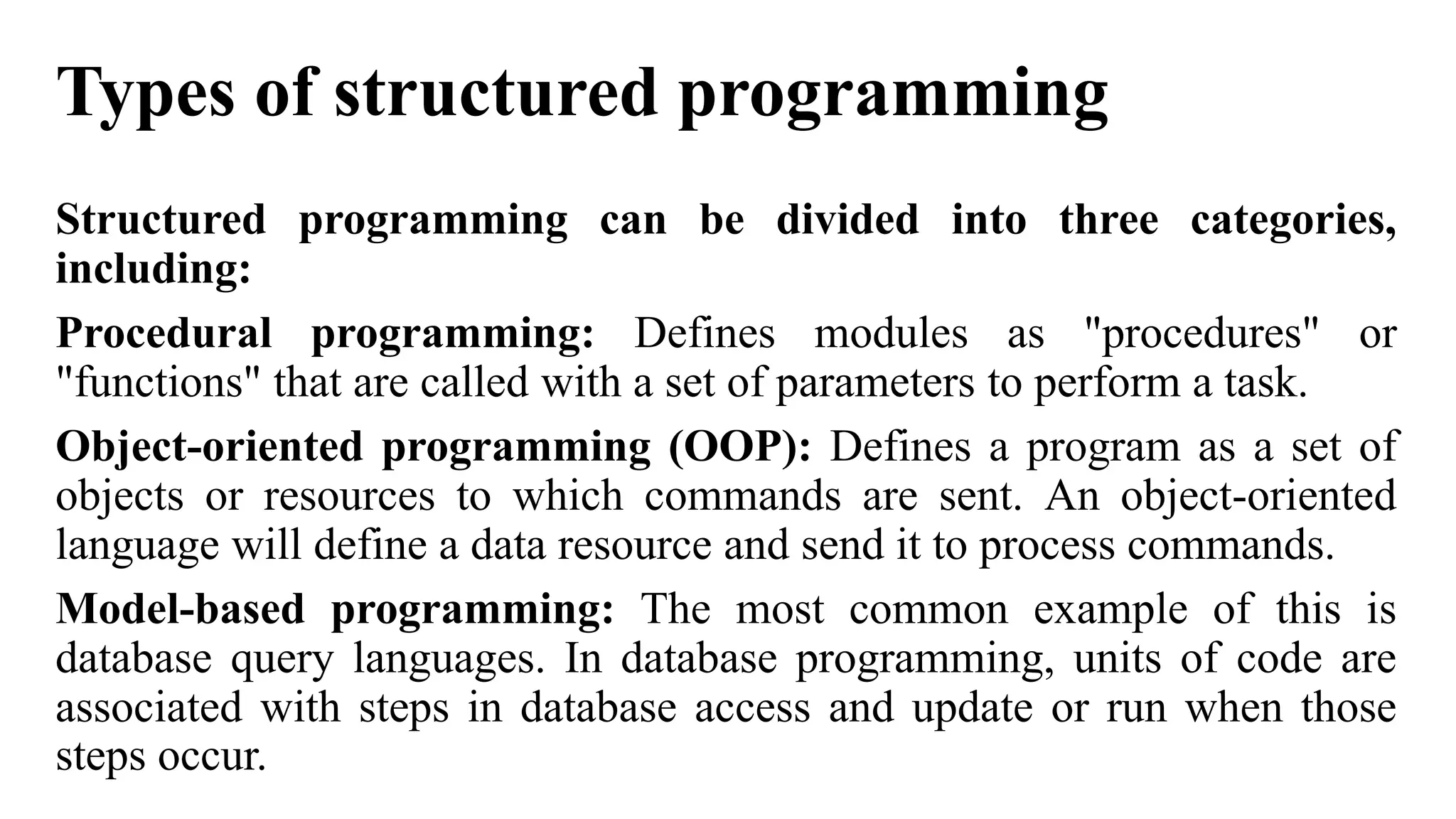 Types of structured programming

Structured programming can be divided into three categories, including:

Procedural programming: Defines modules as "procedures" or "functions" that are called with a set of parameters to perform a task.

Object-oriented programming (OOP): Defines a program as a set of objects or resources to which commands are sent. An object-oriented language will define a data resource and send it to process commands.

Model-based programming: The most common example of this is database query languages. In database programming, units of code are associated with steps in database access and update or run when those steps occur.